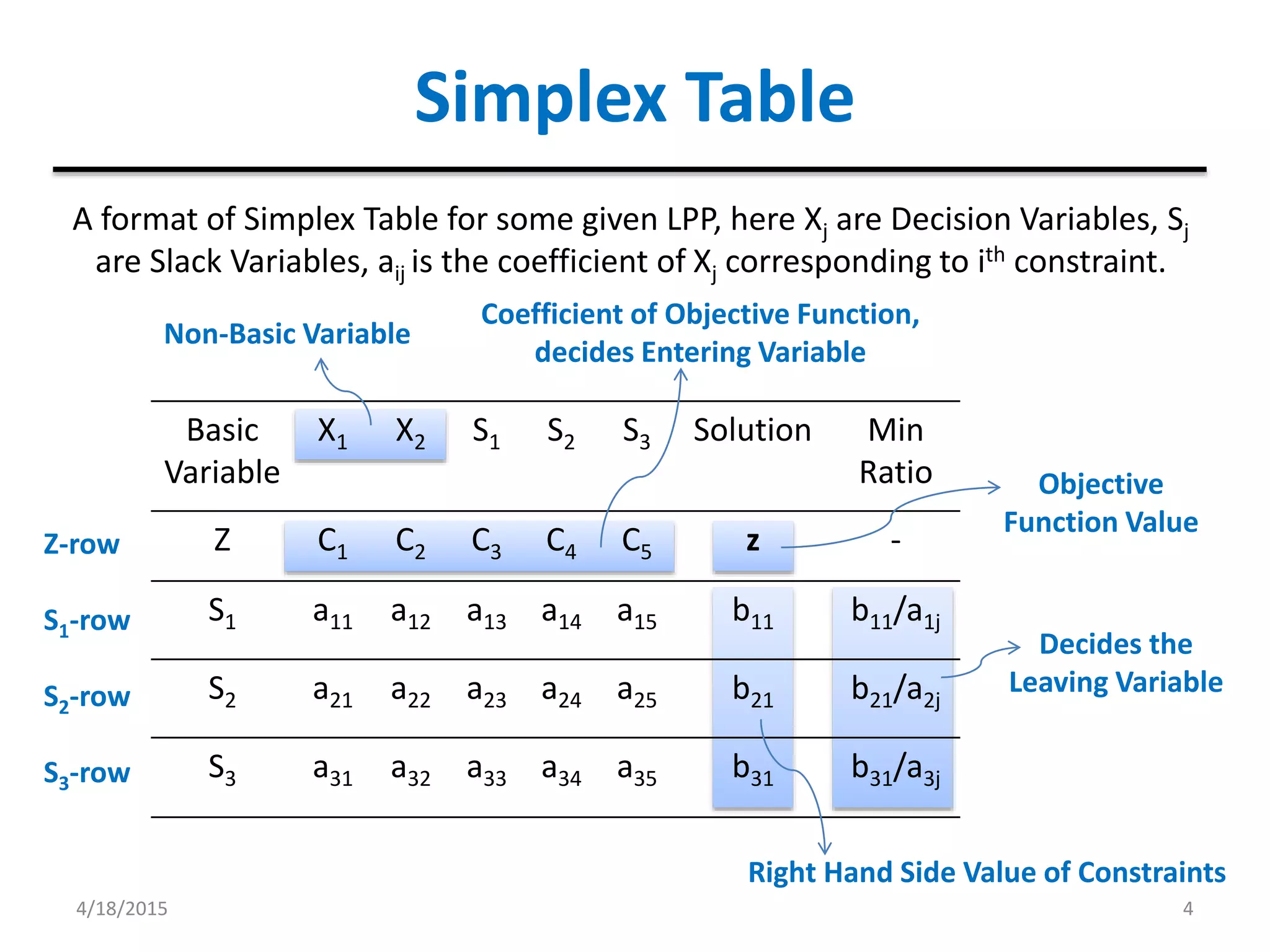 Simplex Table

A format of Simplex Table for some given LPP, here $X_j$ are Decision Variables, $S_j$ are Slack Variables, $a_{ij}$ is the coefficient of $X_j$ corresponding to $i^{th}$ constraint.

Non-Basic Variable

Coefficient of Objective Function, decides Entering Variable

| | Basic Variable | $X_1$ | $X_2$ | $S_1$ | $S_2$ | $S_3$ | Solution | Min Ratio |
|---|---|---|---|---|---|---|---|---|
| Z-row | Z | $C_1$ | $C_2$ | $C_3$ | $C_4$ | $C_5$ | z | - |
| $S_1$-row | $S_1$ | $a_{11}$ | $a_{12}$ | $a_{13}$ | $a_{14}$ | $a_{15}$ | $b_{11}$ | $b_{11}/a_{1j}$ |
| $S_2$-row | $S_2$ | $a_{21}$ | $a_{22}$ | $a_{23}$ | $a_{24}$ | $a_{25}$ | $b_{21}$ | $b_{21}/a_{2j}$ |
| $S_3$-row | $S_3$ | $a_{31}$ | $a_{32}$ | $a_{33}$ | $a_{34}$ | $a_{35}$ | $b_{31}$ | $b_{31}/a_{3j}$ |

Objective Function Value

Decides the Leaving Variable

Right Hand Side Value of Constraints

4/18/2015

4